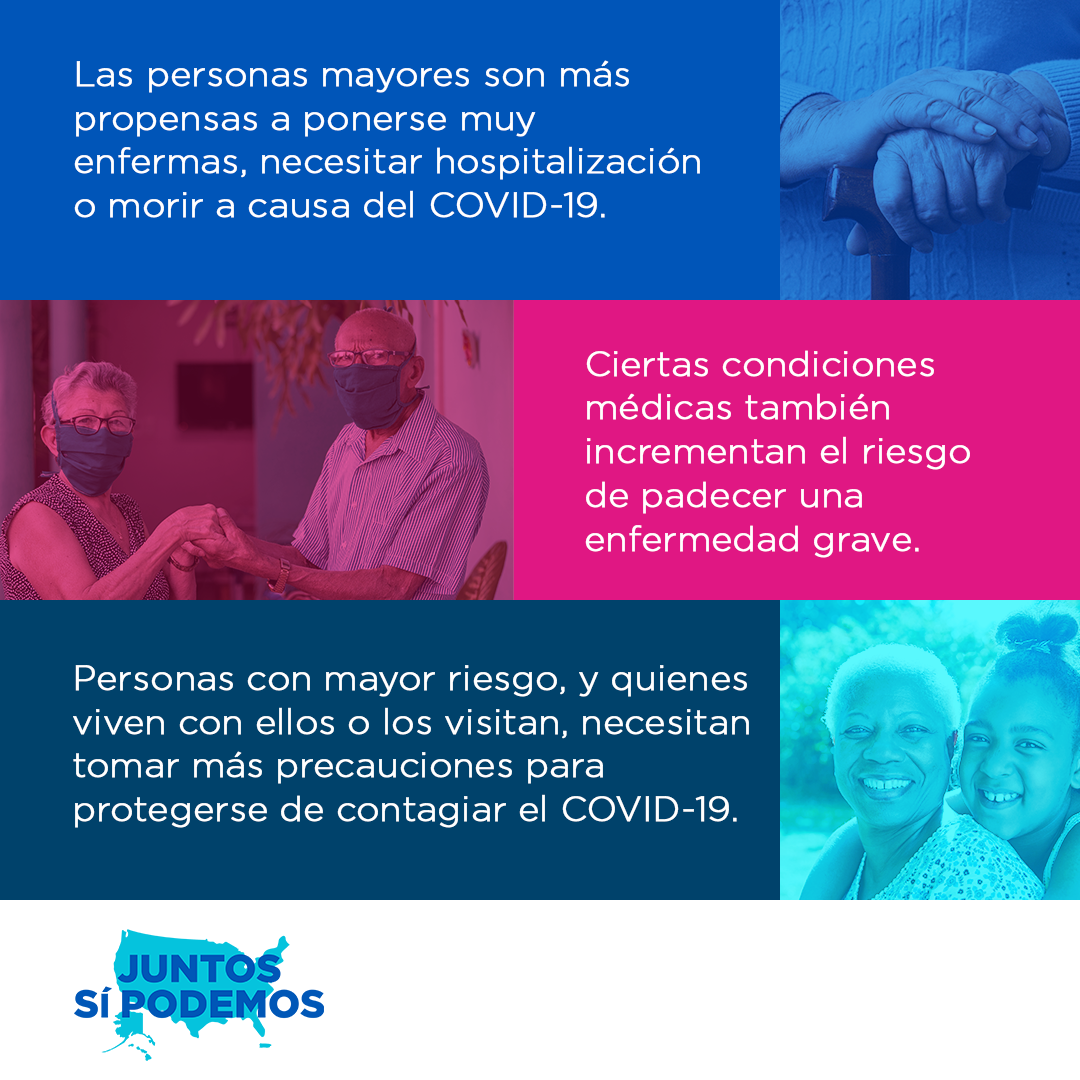 Las personas mayores son más propensas a ponerse muy enfermas, necesitar hospitalización o morir a causa del COVID-19.

Ciertas condiciones médicas también incrementan el riesgo de padecer una enfermedad grave.

Personas con mayor riesgo, y quienes viven con ellos o los visitan, necesitan tomar más precauciones para protegerse de contagiar el COVID-19.

JUNTOS SÍ PODEMOS